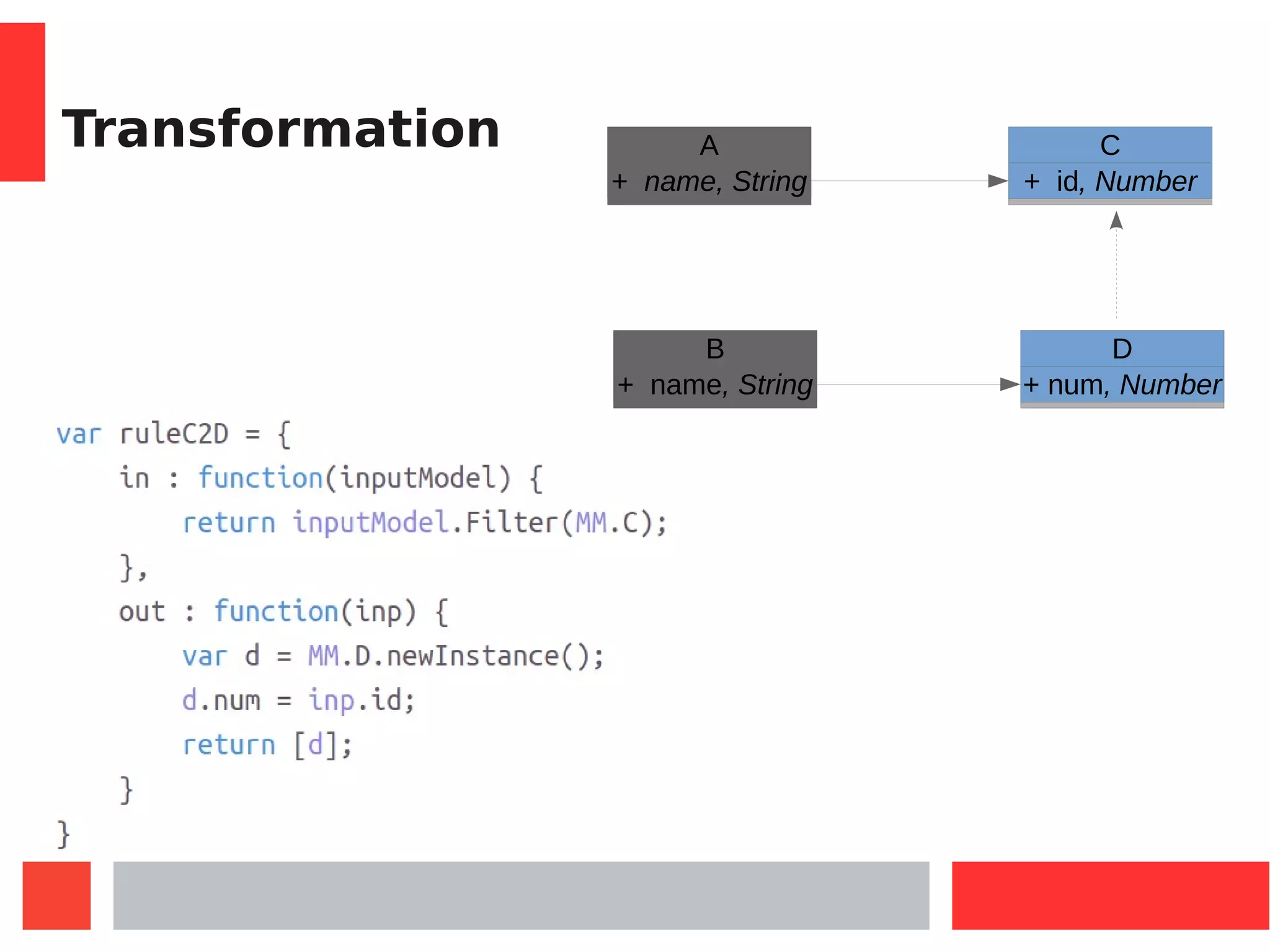 Transformation

A
+ name, String

C
+ id, Number

B
+ name, String

D
+ num, Number

var ruleC2D = {
    in : function(inputModel) {
        return inputModel.Filter(MM.C);
    },
    out : function(inp) {
        var d = MM.D.newInstance();
        d.num = inp.id;
        return [d];
    }
}